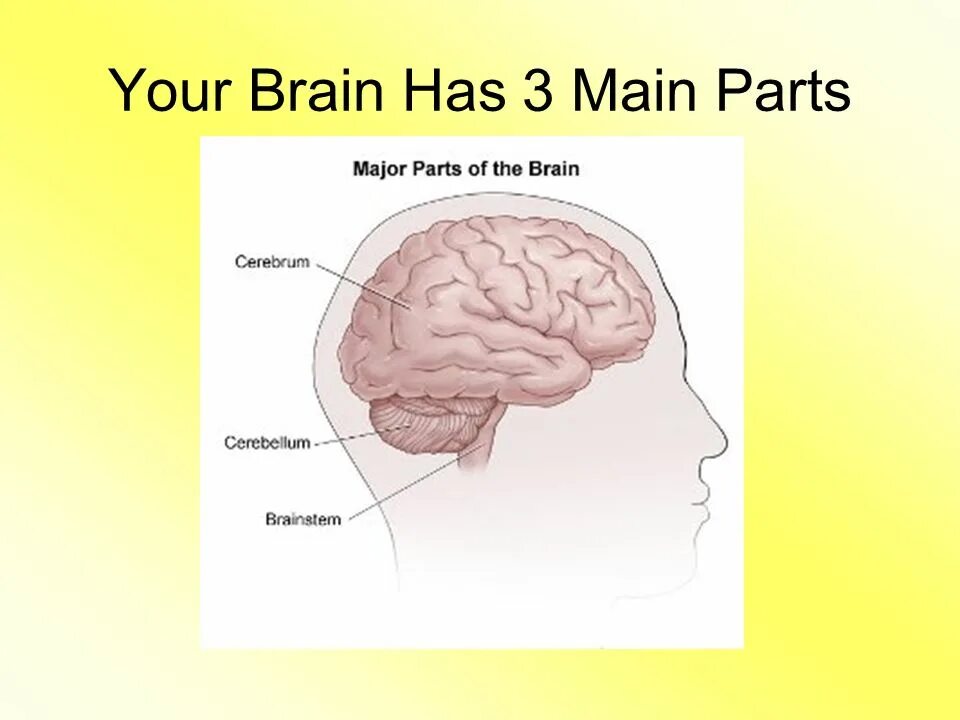 Your Brain Has 3 Main Parts

Major Parts of the Brain

Cerebrum

Cerebellum

Brainstem